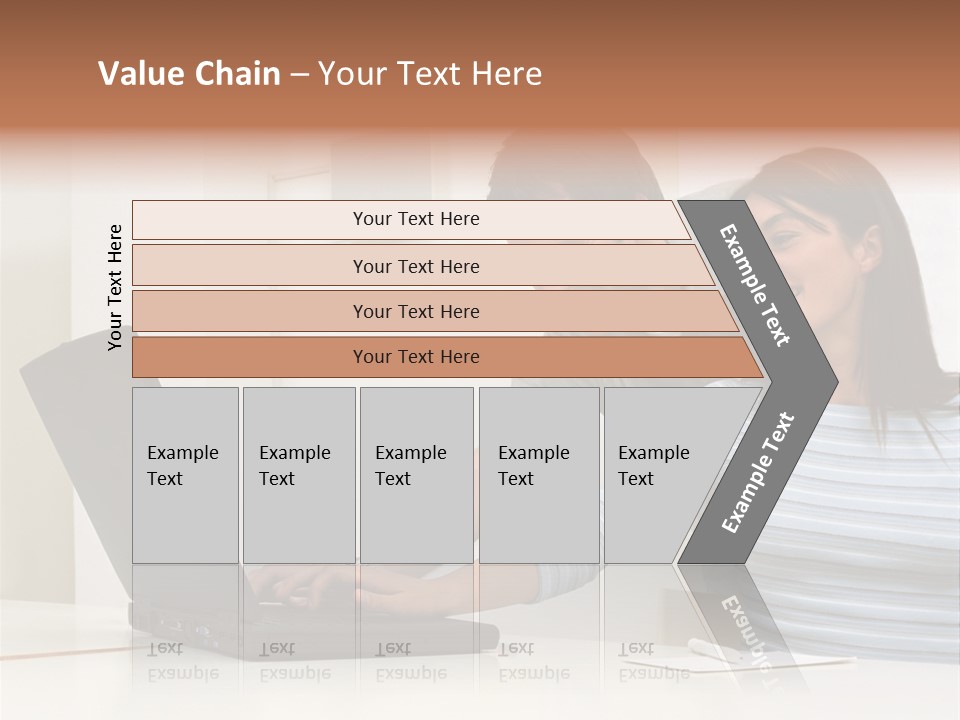 Value Chain – Your Text Here

Your Text Here

Your Text Here

Your Text Here

Your Text Here

Your Text Here

Example Text

Example Text

Example Text

Example Text

Example Text

Example Text

Example Text